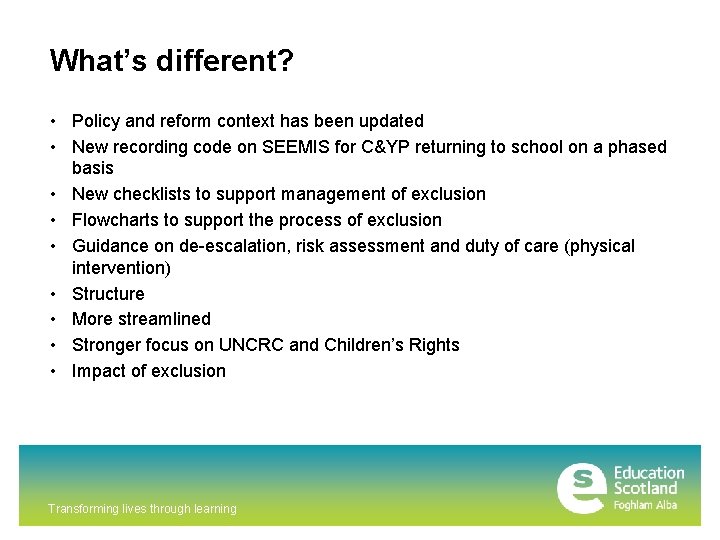 What's different?

• Policy and reform context has been updated
• New recording code on SEEMIS for C&YP returning to school on a phased basis
• New checklists to support management of exclusion
• Flowcharts to support the process of exclusion
• Guidance on de-escalation, risk assessment and duty of care (physical intervention)
• Structure
• More streamlined
• Stronger focus on UNCRC and Children's Rights
• Impact of exclusion

Transforming lives through learning

Education Scotland
Foghlam Alba